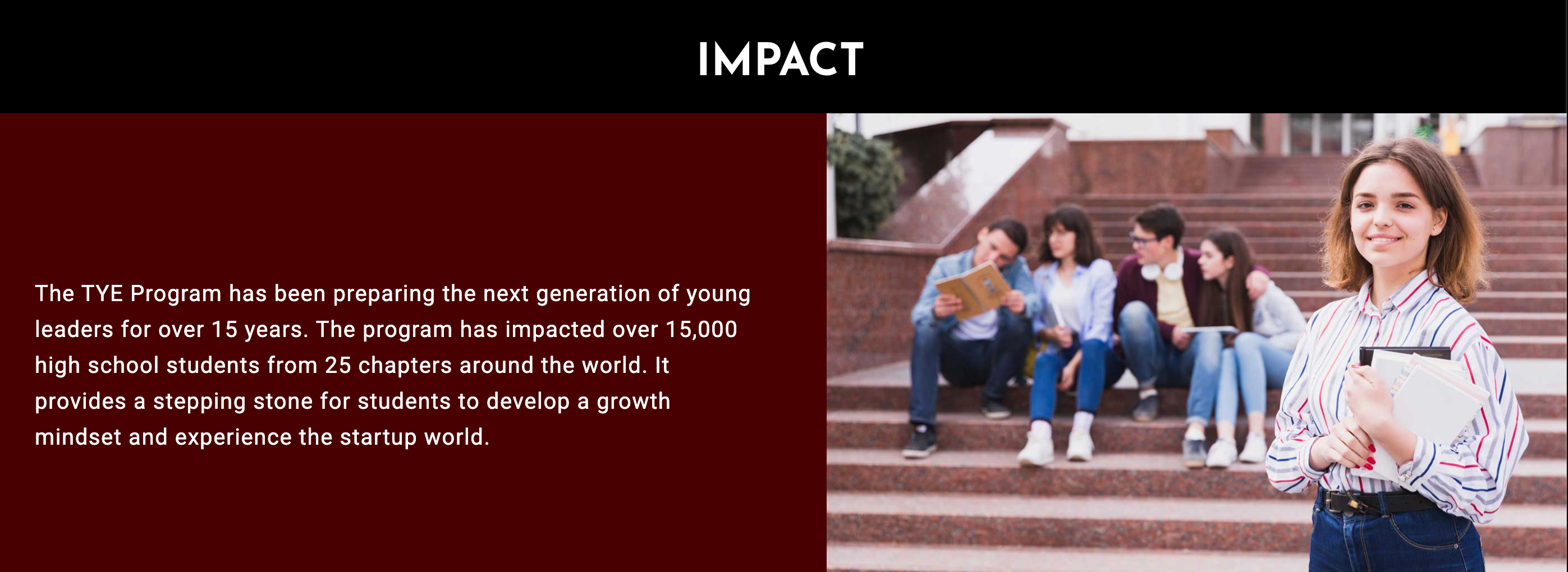 IMPACT

The TYE Program has been preparing the next generation of young leaders for over 15 years. The program has impacted over 15,000 high school students from 25 chapters around the world. It provides a stepping stone for students to develop a growth mindset and experience the startup world.